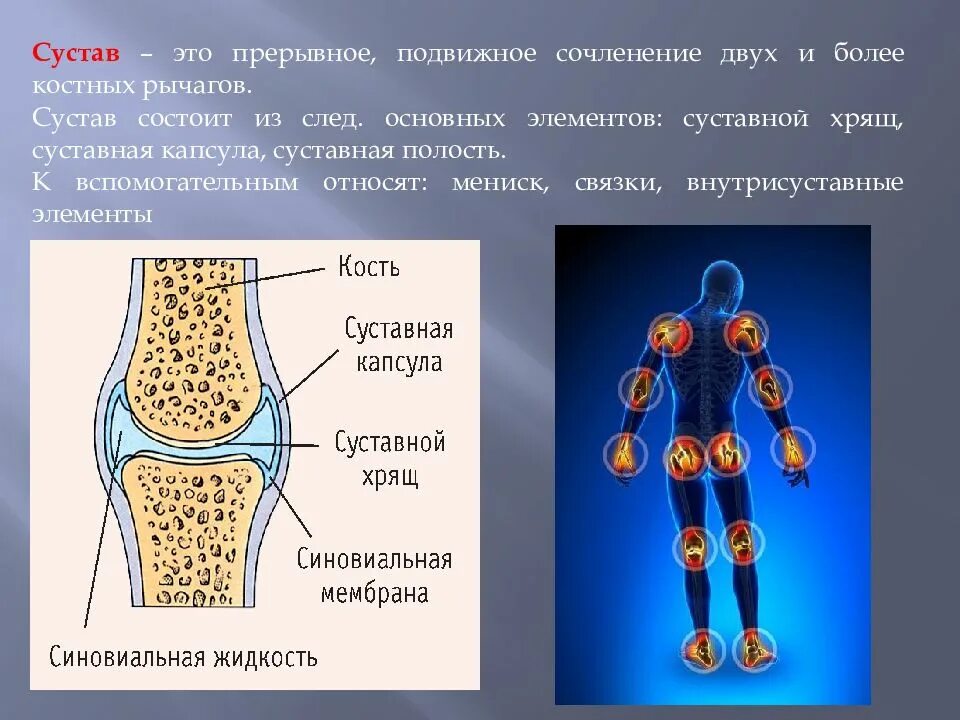 Сустав – это прерывное, подвижное сочленение двух и более костных рычагов.
Сустав состоит из след. основных элементов: суставной хрящ, суставная капсула, суставная полость.
К вспомогательным относят: мениск, связки, внутрисуставные элементы

Кость
Суставная капсула
Суставной хрящ
Синовиальная мембрана
Синовиальная жидкость